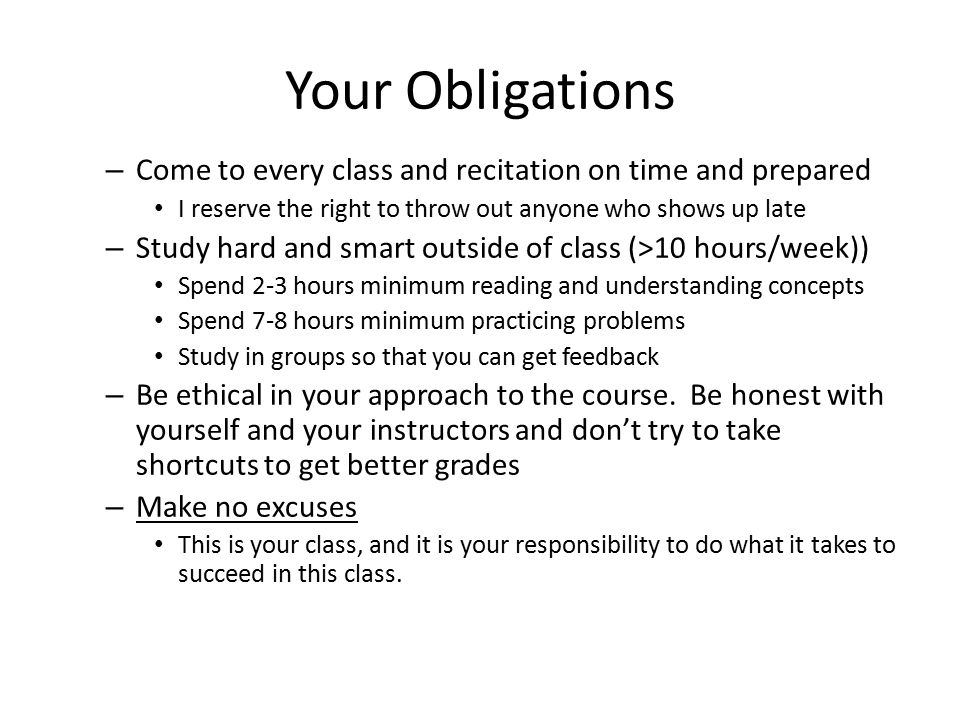 Your Obligations

– Come to every class and recitation on time and prepared
 • I reserve the right to throw out anyone who shows up late
– Study hard and smart outside of class (>10 hours/week))
 • Spend 2-3 hours minimum reading and understanding concepts
 • Spend 7-8 hours minimum practicing problems
 • Study in groups so that you can get feedback
– Be ethical in your approach to the course. Be honest with yourself and your instructors and don't try to take shortcuts to get better grades
– Make no excuses
 • This is your class, and it is your responsibility to do what it takes to succeed in this class.